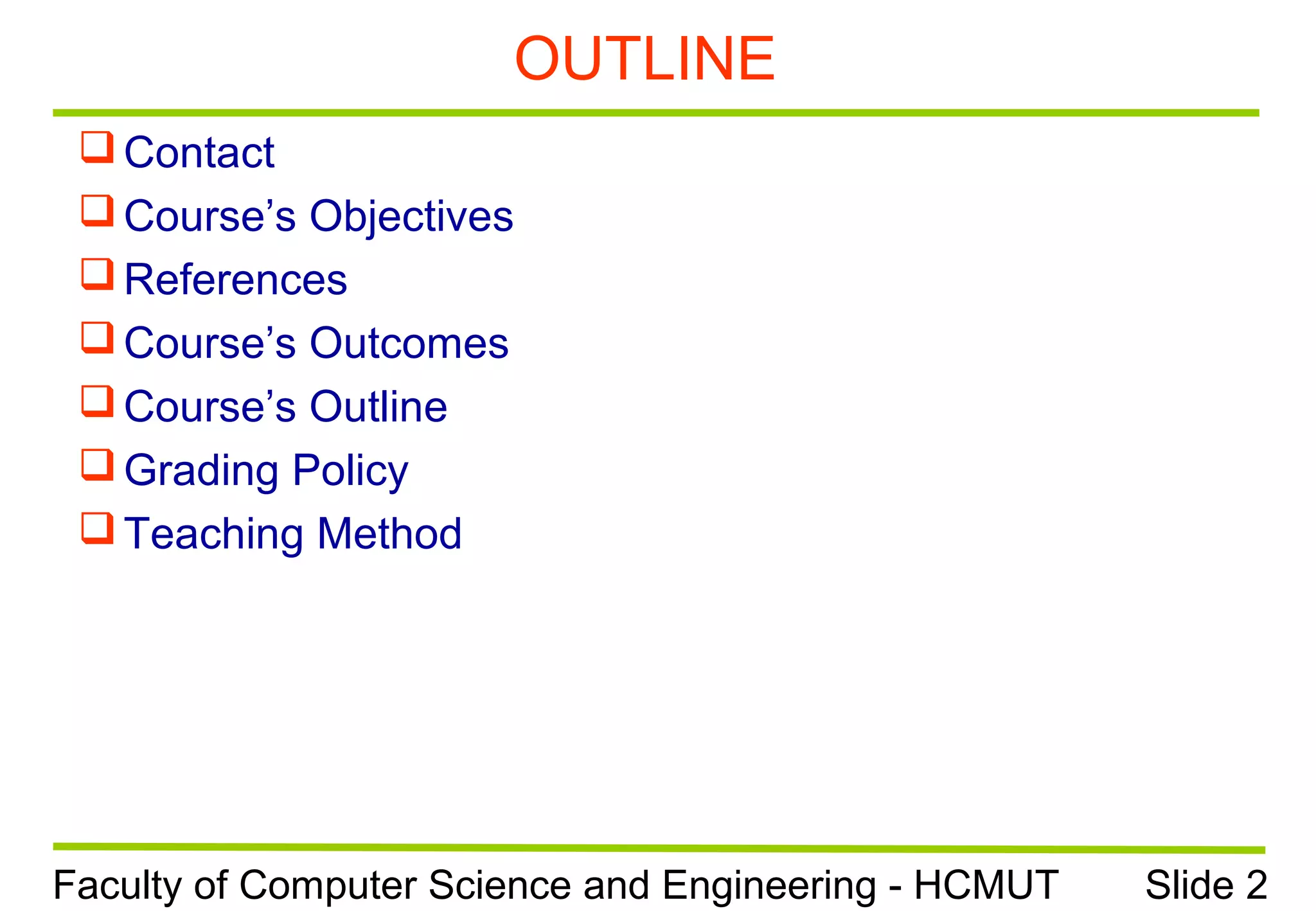 OUTLINE

❑ Contact
❑ Course’s Objectives
❑ References
❑ Course’s Outcomes
❑ Course’s Outline
❑ Grading Policy
❑ Teaching Method

Faculty of Computer Science and Engineering - HCMUT Slide 2